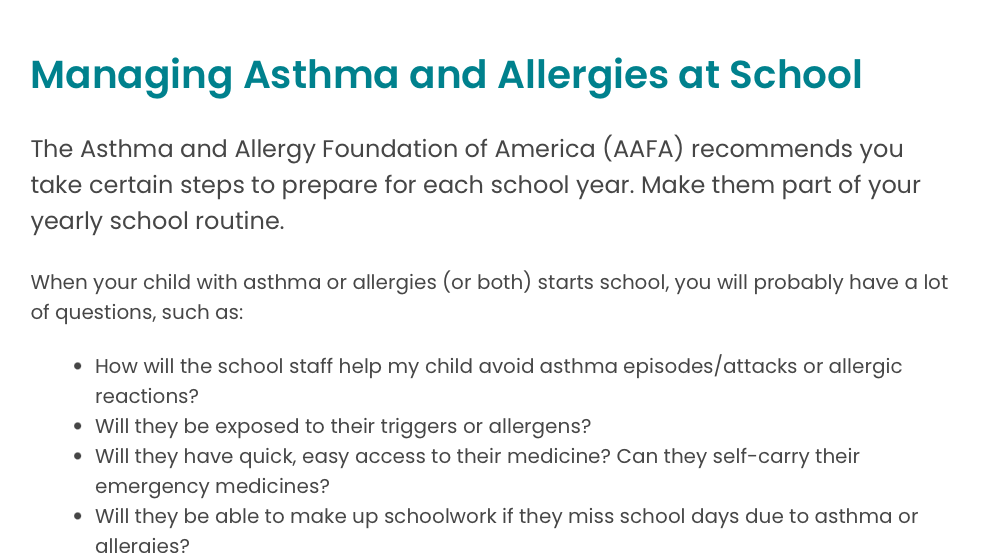 Managing Asthma and Allergies at School

The Asthma and Allergy Foundation of America (AAFA) recommends you take certain steps to prepare for each school year. Make them part of your yearly school routine.

When your child with asthma or allergies (or both) starts school, you will probably have a lot of questions, such as:

- How will the school staff help my child avoid asthma episodes/attacks or allergic reactions?
- Will they be exposed to their triggers or allergens?
- Will they have quick, easy access to their medicine? Can they self-carry their emergency medicines?
- Will they be able to make up schoolwork if they miss school days due to asthma or allergies?